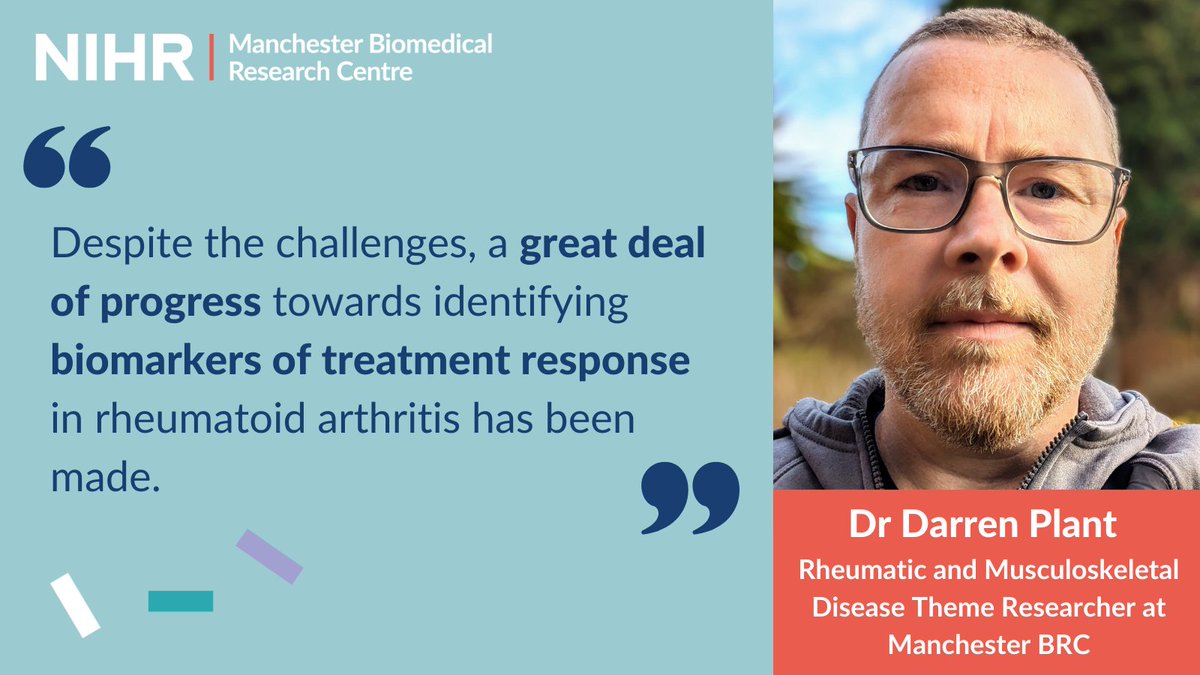 NIHR | Manchester Biomedical Research Centre

“

Despite the challenges, a great deal of progress towards identifying biomarkers of treatment response in rheumatoid arthritis has been made.

”

Dr Darren Plant
Rheumatic and Musculoskeletal Disease Theme Researcher at Manchester BRC